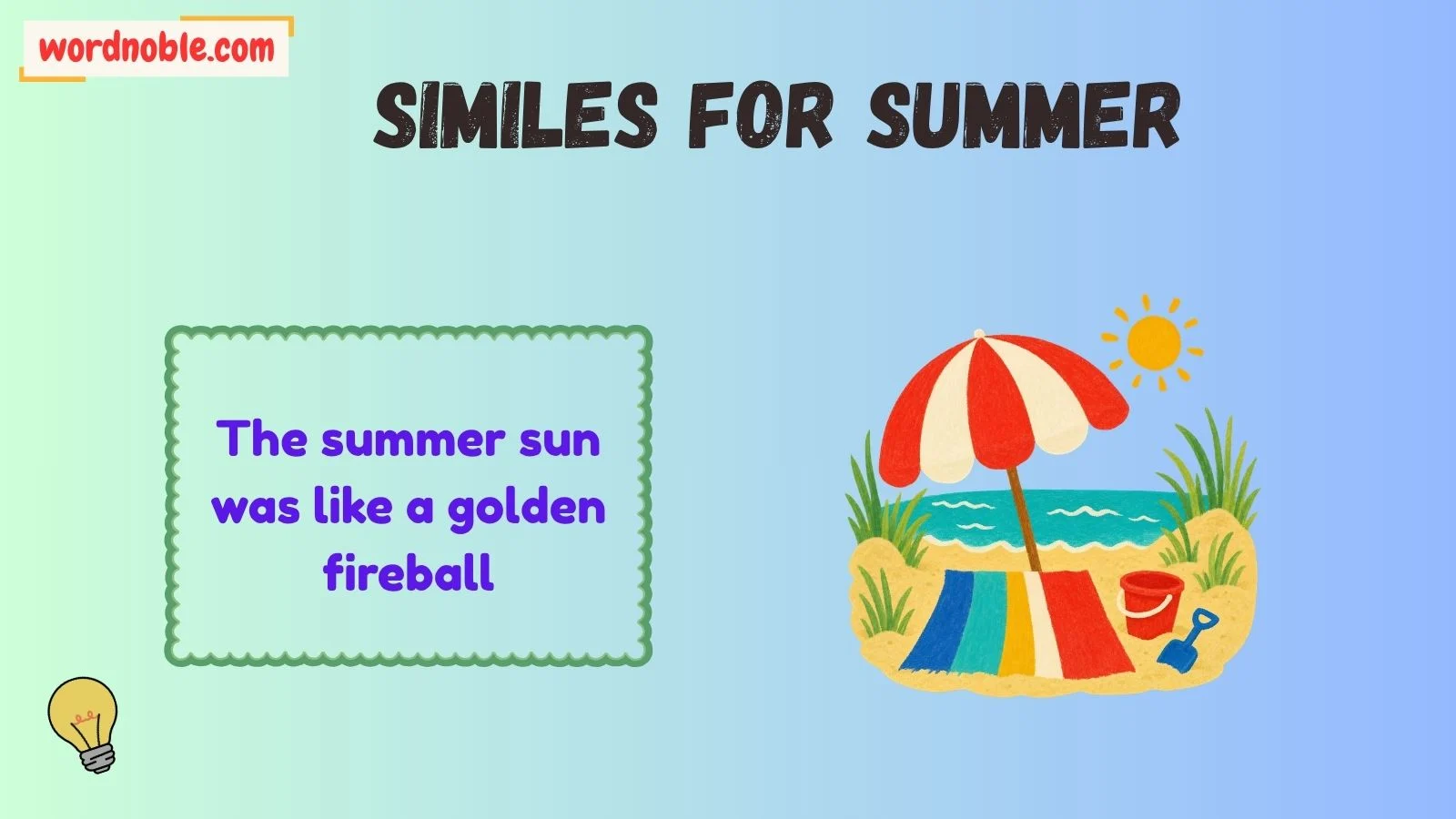 wordnoble.com

SIMILES FOR SUMMER

The summer sun was like a golden fireball